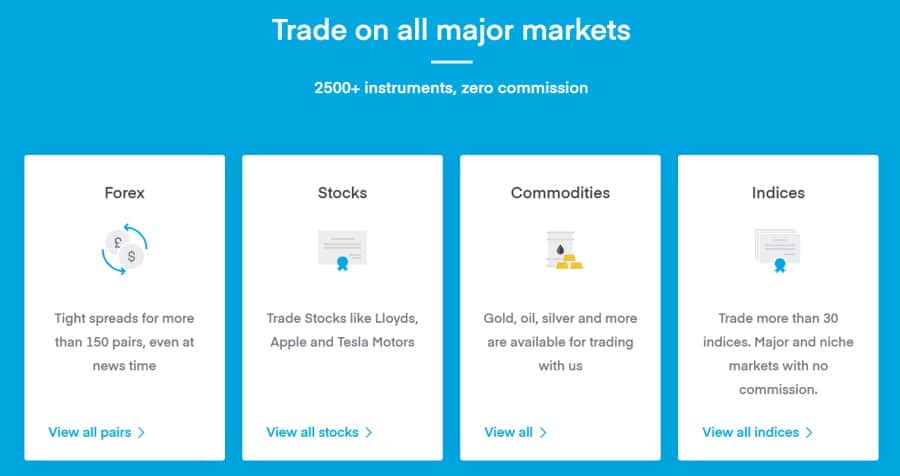 Trade on all major markets

2500+ instruments, zero commission

Forex

£ $

Tight spreads for more than 150 pairs, even at news time

View all pairs >

Stocks

Trade Stocks like Lloyds, Apple and Tesla Motors

View all stocks >

Commodities

Gold, oil, silver and more are available for trading with us

View all >

Indices

Trade more than 30 indices. Major and niche markets with no commission.

View all indices >